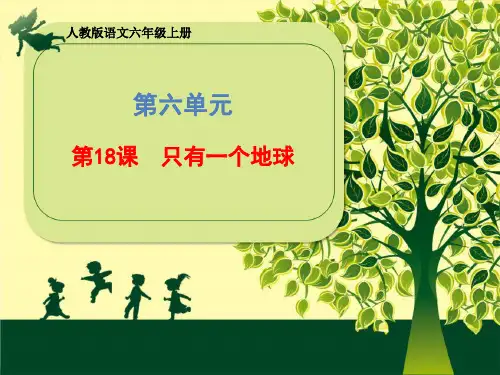 人教版语文六年级上册

第六单元

第18课　只有一个地球